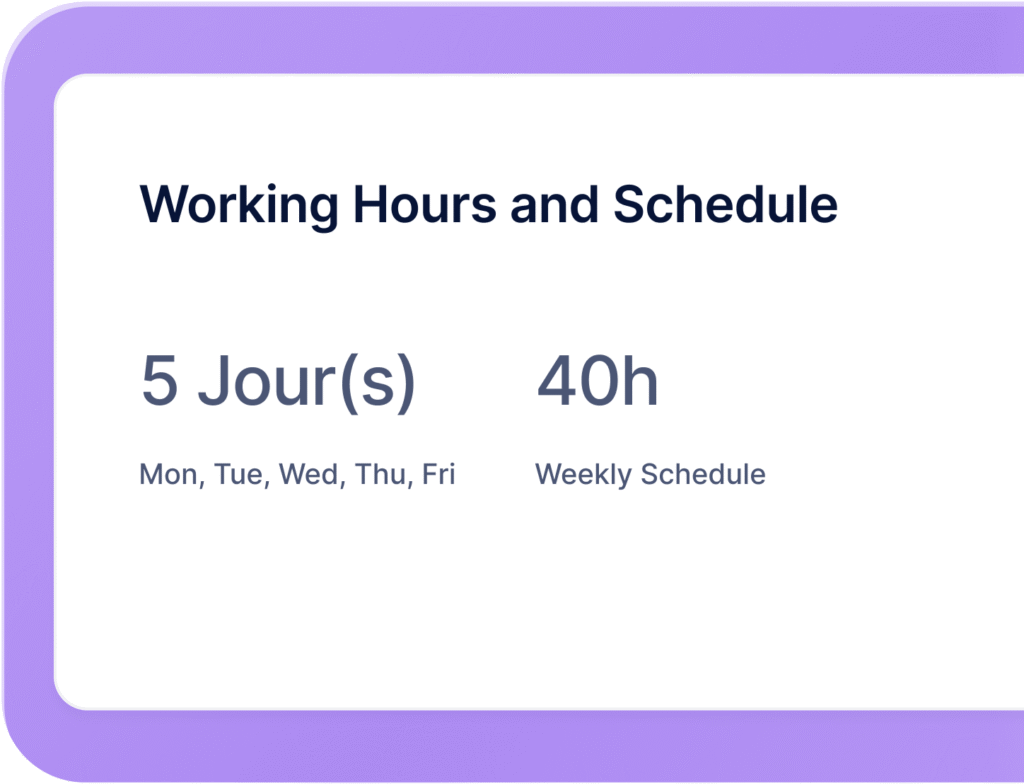 Working Hours and Schedule

5 Jour(s)

Mon, Tue, Wed, Thu, Fri

40h

Weekly Schedule